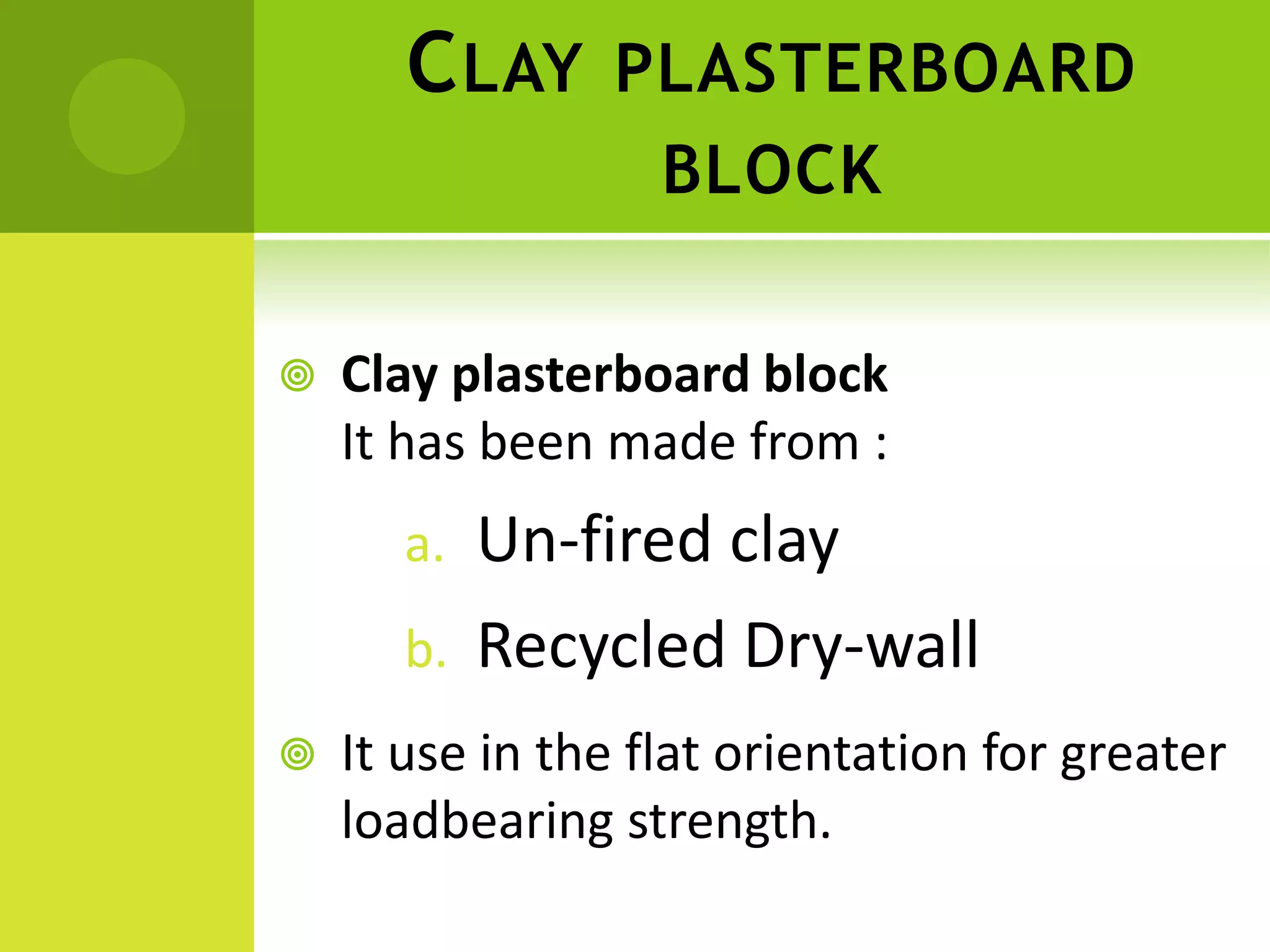 CLAY PLASTERBOARD BLOCK

Clay plasterboard block
It has been made from :

a. Un-fired clay
b. Recycled Dry-wall

It use in the flat orientation for greater loadbearing strength.